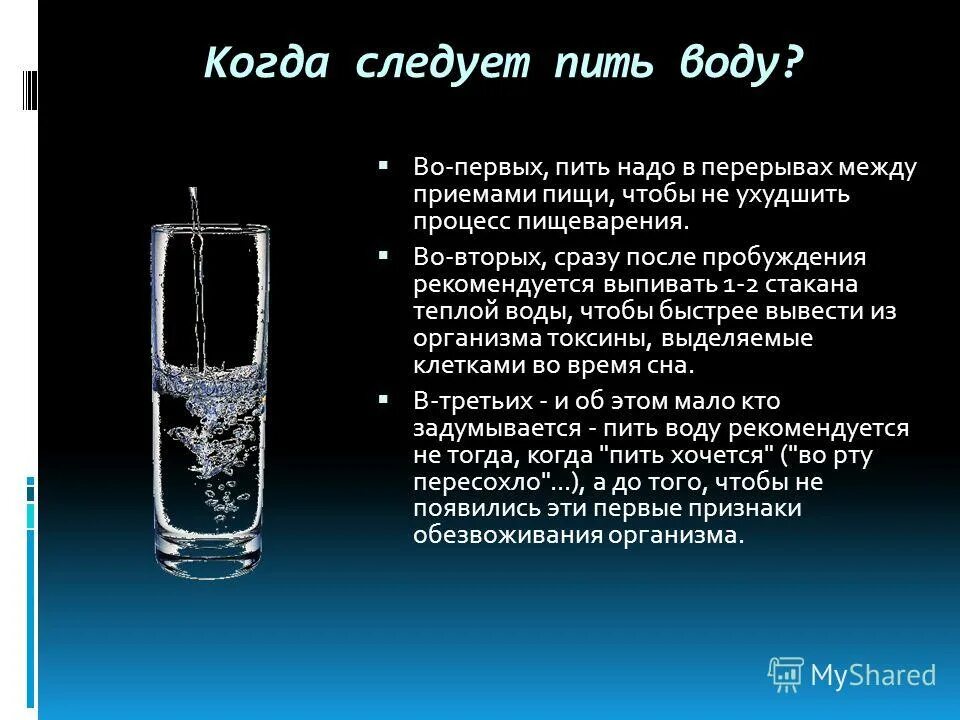 Когда следует пить воду?

▪ Во-первых, пить надо в перерывах между приемами пищи, чтобы не ухудшить процесс пищеварения.

▪ Во-вторых, сразу после пробуждения рекомендуется выпивать 1-2 стакана теплой воды, чтобы быстрее вывести из организма токсины, выделяемые клетками во время сна.

▪ В-третьих - и об этом мало кто задумывается - пить воду рекомендуется не тогда, когда "пить хочется" ("во рту пересохло"...), а до того, чтобы не появились эти первые признаки обезвоживания организма.

MyShared